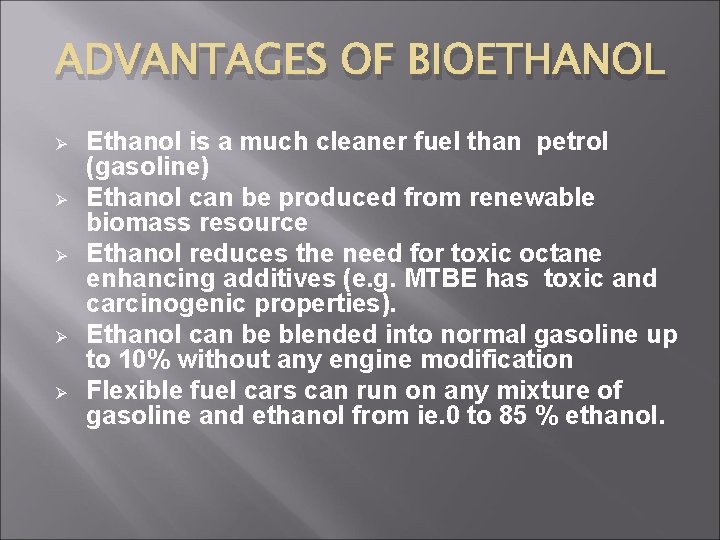 ADVANTAGES OF BIOETHANOL

➢ Ethanol is a much cleaner fuel than petrol (gasoline)
➢ Ethanol can be produced from renewable biomass resource
➢ Ethanol reduces the need for toxic octane enhancing additives (e.g. MTBE has toxic and carcinogenic properties).
➢ Ethanol can be blended into normal gasoline up to 10% without any engine modification
➢ Flexible fuel cars can run on any mixture of gasoline and ethanol from ie.0 to 85 % ethanol.